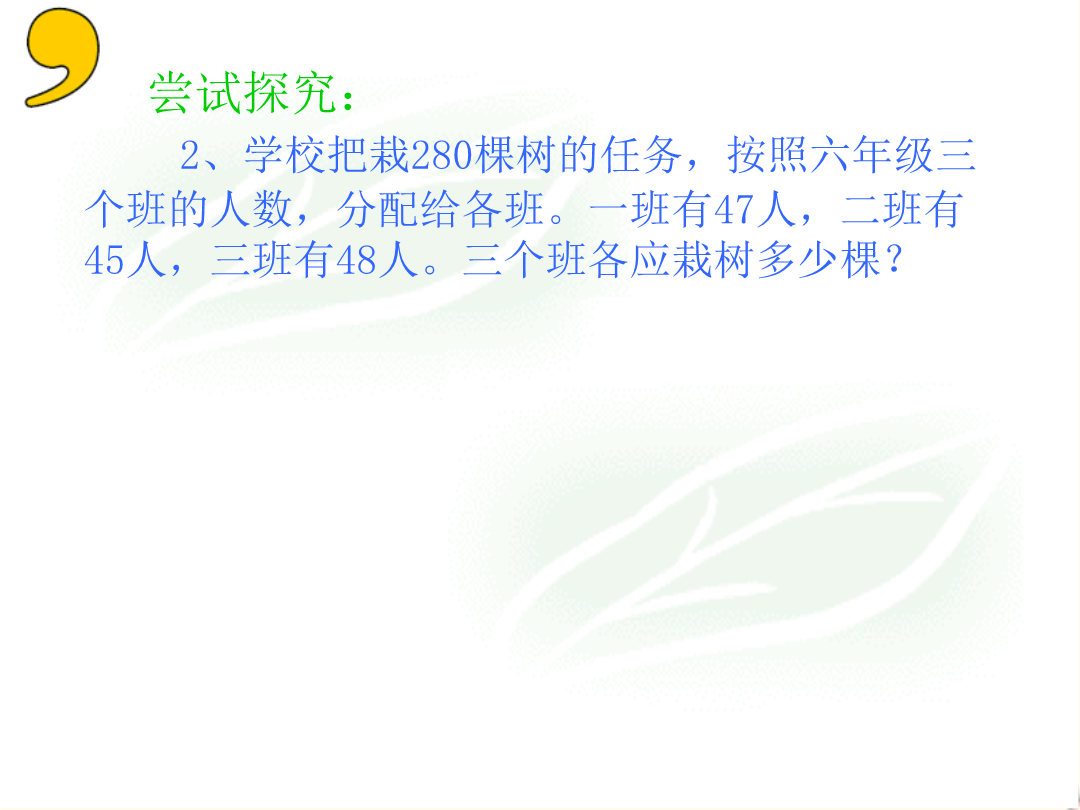 尝试探究：

2、学校把栽280棵树的任务，按照六年级三个班的人数，分配给各班。一班有47人，二班有45人，三班有48人。三个班各应栽树多少棵？